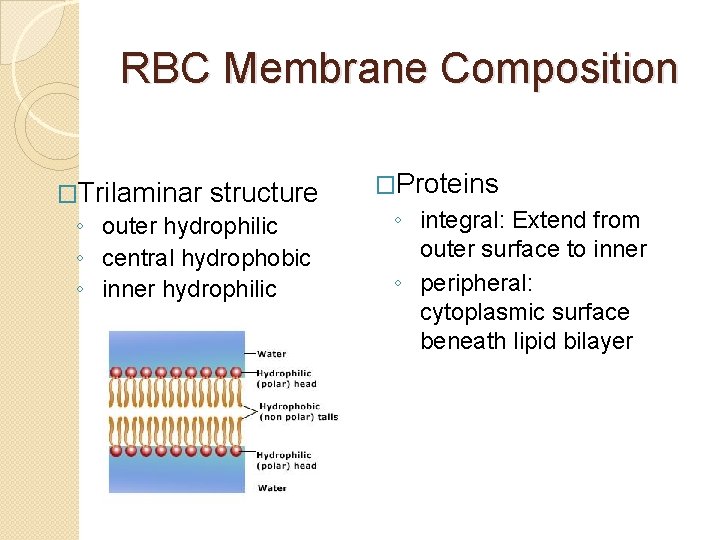 RBC Membrane Composition

□Trilaminar structure
◦ outer hydrophilic
◦ central hydrophobic
◦ inner hydrophilic

Water
Hydrophilic (polar) head
Hydrophobic (non polar) tails
Hydrophilic (polar) head
Water

□Proteins
◦ integral: Extend from outer surface to inner
◦ peripheral: cytoplasmic surface beneath lipid bilayer